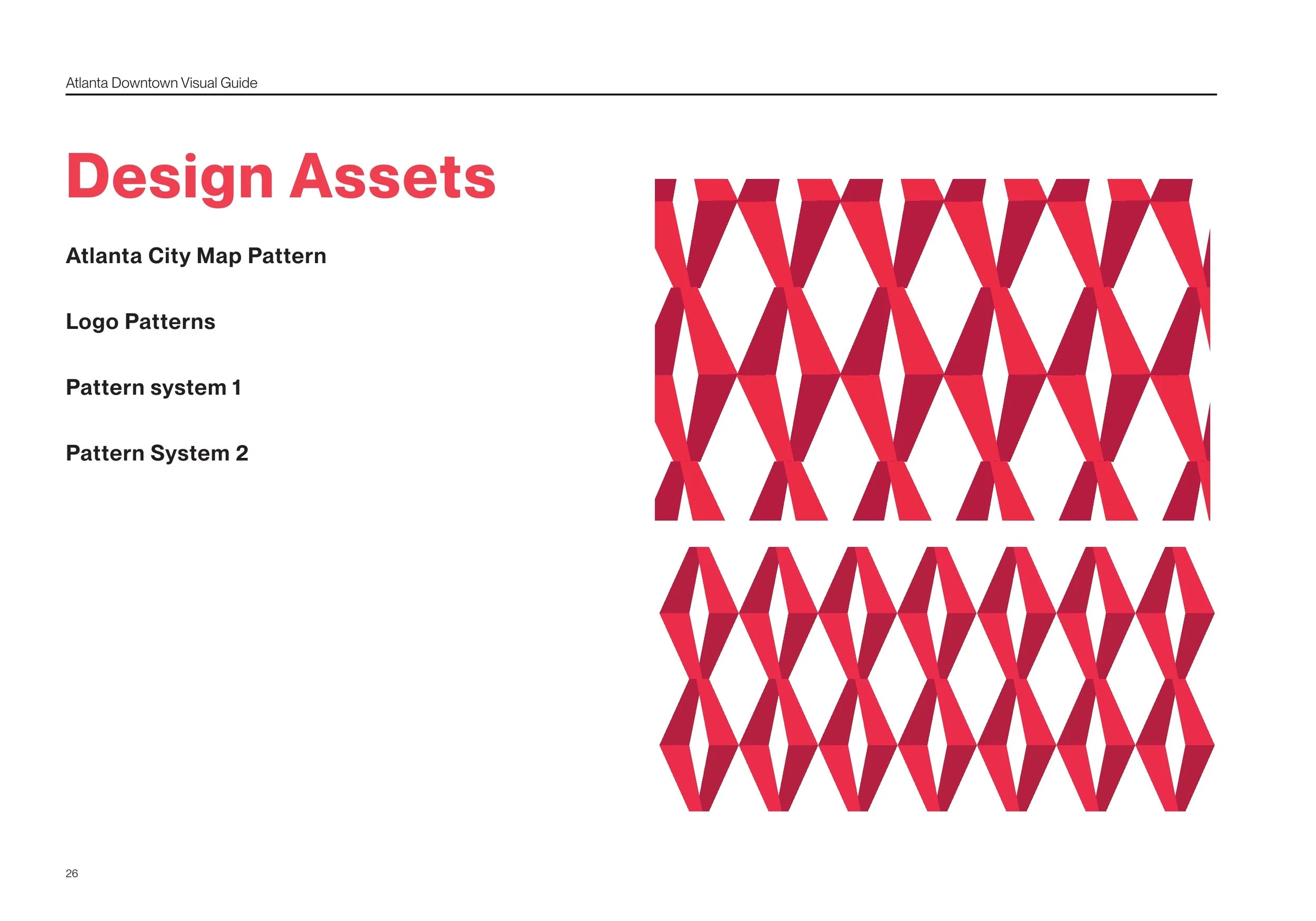 Atlanta Downtown Visual Guide

Design Assets

Atlanta City Map Pattern

Logo Patterns

Pattern system 1

Pattern System 2

26